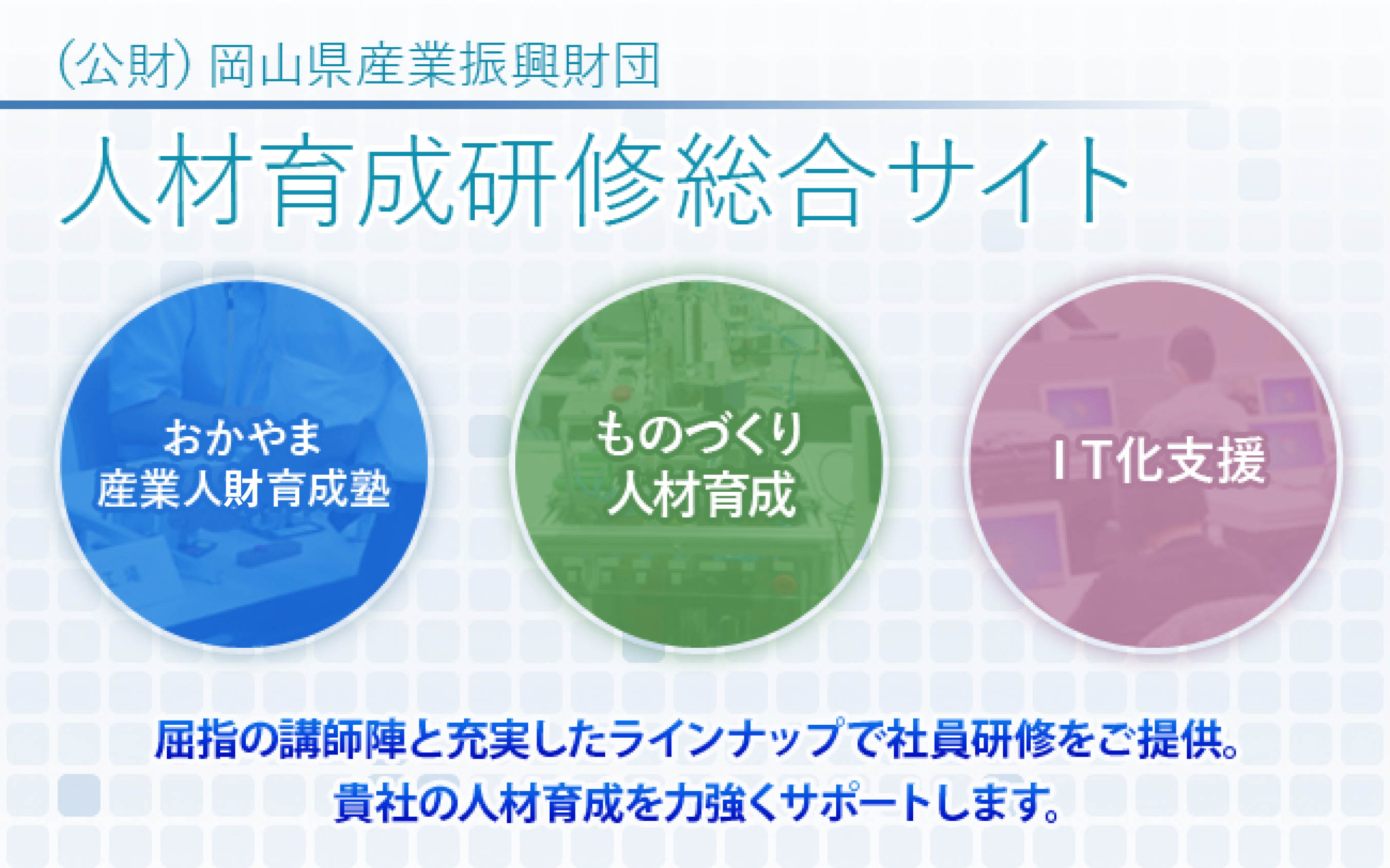 (公財) 岡山県産業振興財団

人材育成研修総合サイト

おかやま
産業人財育成塾

ものづくり
人材育成

ＩＴ化支援

屈指の講師陣と充実したラインナップで社員研修をご提供。
貴社の人材育成を力強くサポートします。